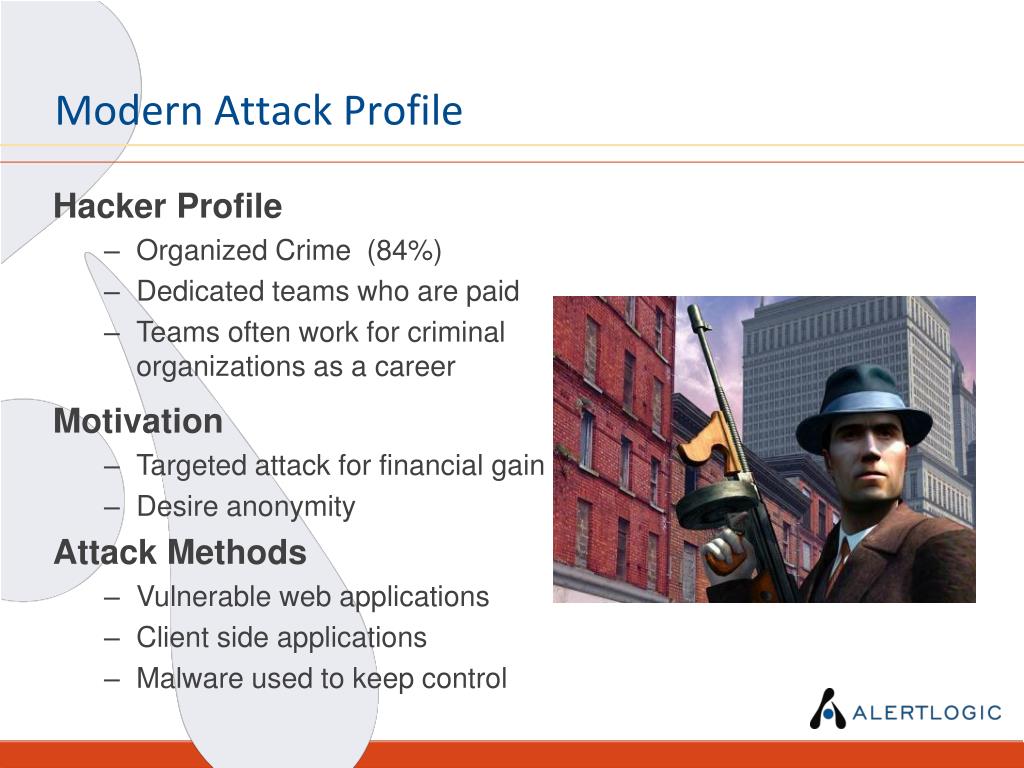 Modern Attack Profile

Hacker Profile
– Organized Crime (84%)
– Dedicated teams who are paid
– Teams often work for criminal organizations as a career

Motivation
– Targeted attack for financial gain
– Desire anonymity

Attack Methods
– Vulnerable web applications
– Client side applications
– Malware used to keep control

ALERTLOGIC